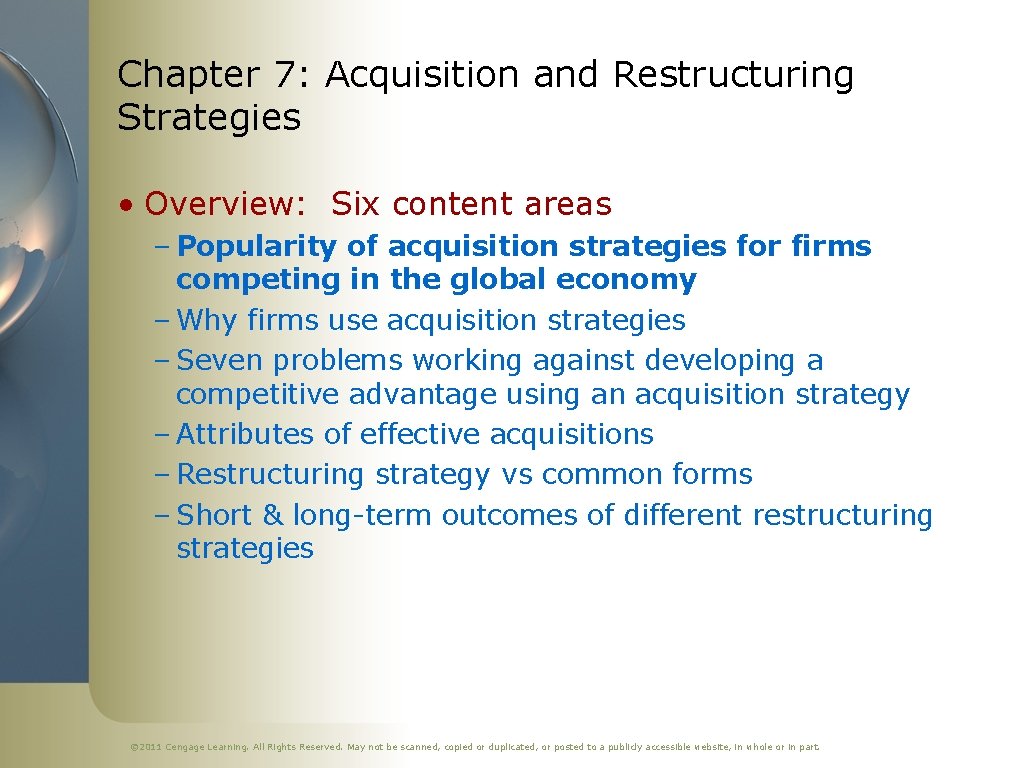 Chapter 7: Acquisition and Restructuring Strategies

• Overview: Six content areas

– Popularity of acquisition strategies for firms competing in the global economy
– Why firms use acquisition strategies
– Seven problems working against developing a competitive advantage using an acquisition strategy
– Attributes of effective acquisitions
– Restructuring strategy vs common forms
– Short & long-term outcomes of different restructuring strategies

© 2011 Cengage Learning. All Rights Reserved. May not be scanned, copied or duplicated, or posted to a publicly accessible website, in whole or in part.